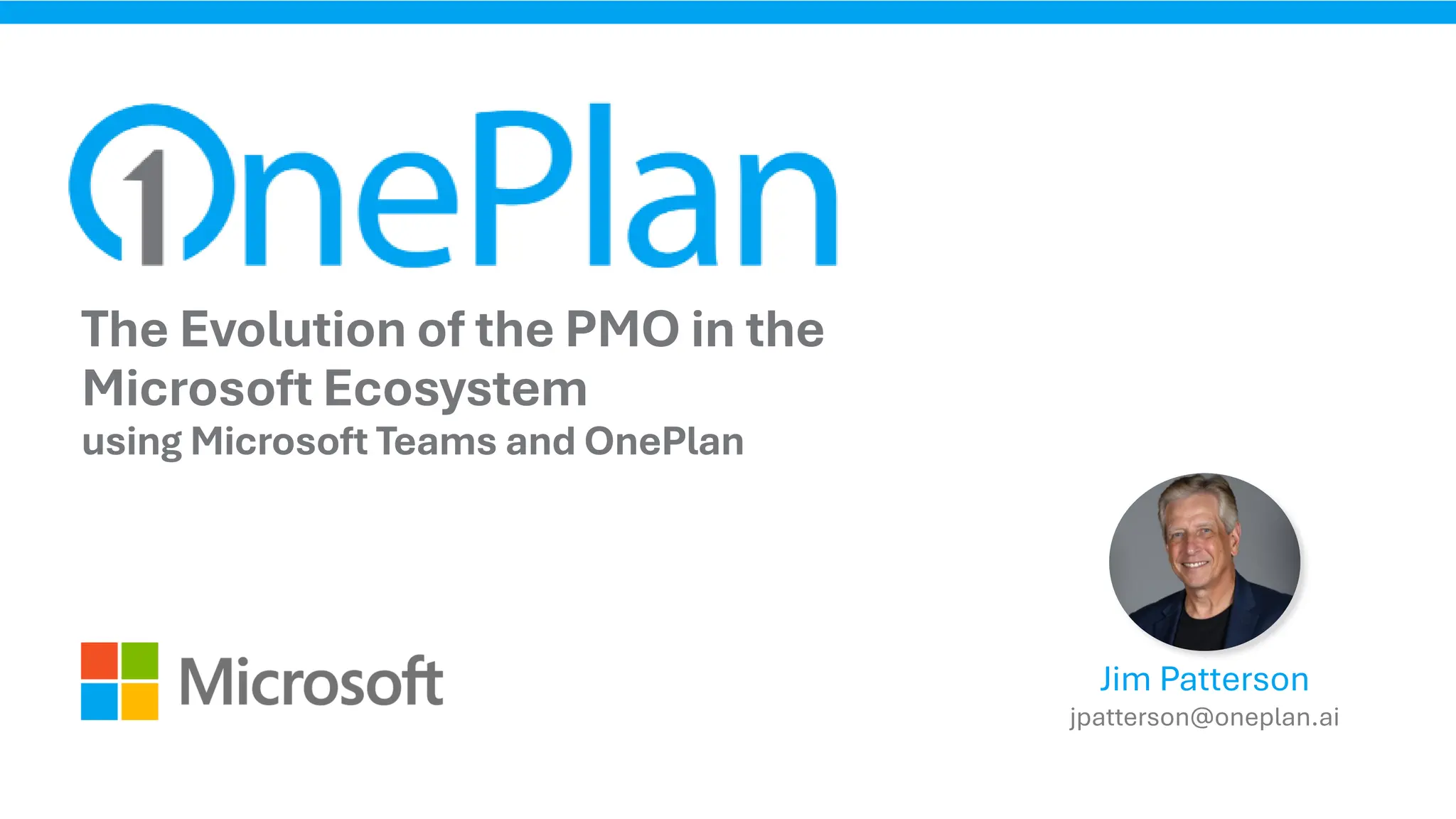 OnePlan

The Evolution of the PMO in the Microsoft Ecosystem
using Microsoft Teams and OnePlan

Microsoft

Jim Patterson
jpatterson@oneplan.ai